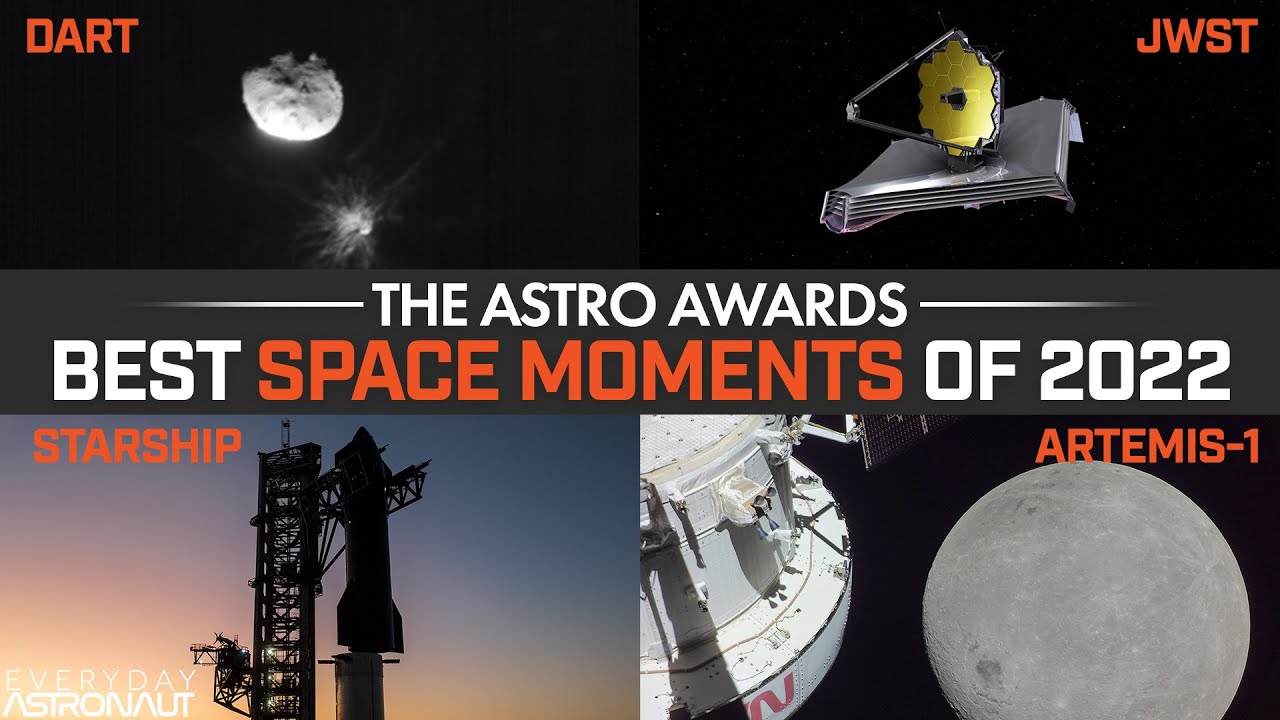 DART

JWST

THE ASTRO AWARDS

BEST SPACE MOMENTS OF 2022

STARSHIP

ARTEMIS-1

EVERYDAY ASTRONAUT